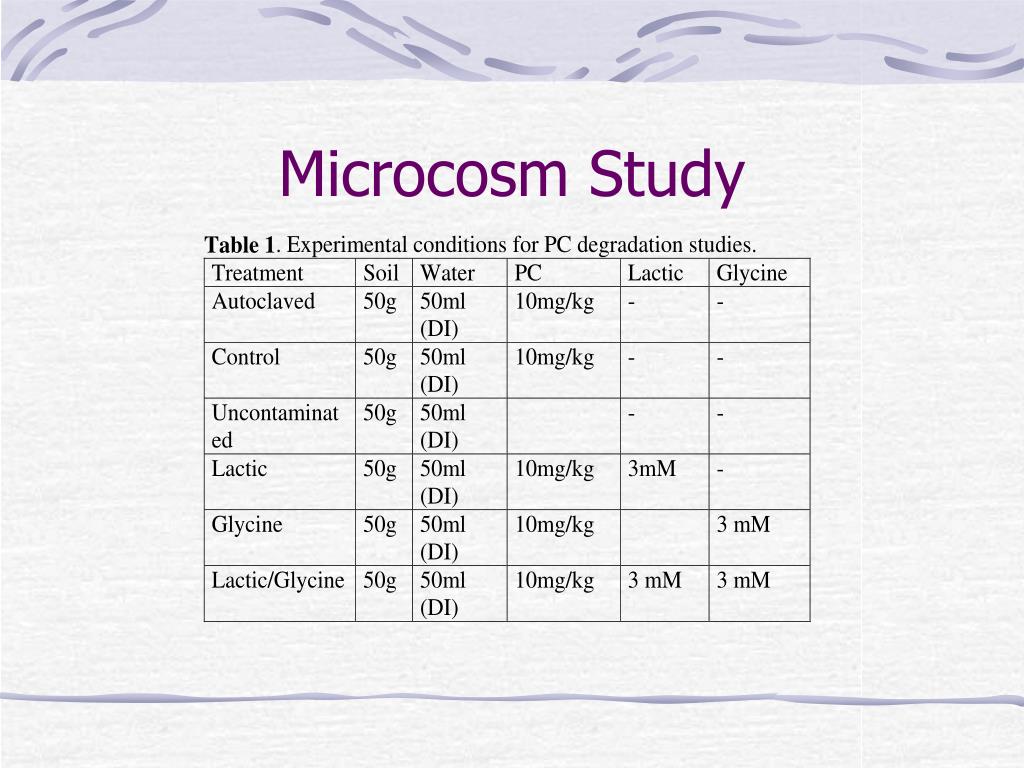 Microcosm Study

**Table 1**. Experimental conditions for PC degradation studies.

| Treatment | Soil | Water | PC | Lactic | Glycine |
|---|---|---|---|---|---|
| Autoclaved | 50g | 50ml (DI) | 10mg/kg | - | - |
| Control | 50g | 50ml (DI) | 10mg/kg | - | - |
| Uncontaminated | 50g | 50ml (DI) | | - | - |
| Lactic | 50g | 50ml (DI) | 10mg/kg | 3mM | - |
| Glycine | 50g | 50ml (DI) | 10mg/kg | | 3 mM |
| Lactic/Glycine | 50g | 50ml (DI) | 10mg/kg | 3 mM | 3 mM |